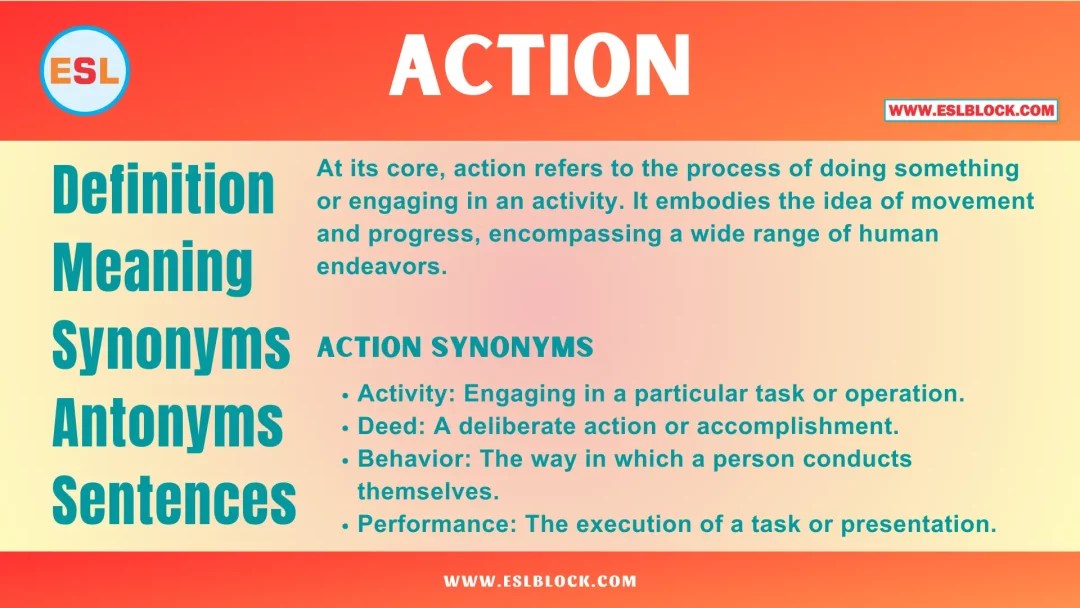 ESL

ACTION

WWW.ESLBLOCK.COM

Definition
Meaning
Synonyms
Antonyms
Sentences

At its core, action refers to the process of doing something or engaging in an activity. It embodies the idea of movement and progress, encompassing a wide range of human endeavors.

ACTION SYNONYMS

• Activity: Engaging in a particular task or operation.
• Deed: A deliberate action or accomplishment.
• Behavior: The way in which a person conducts themselves.
• Performance: The execution of a task or presentation.

WWW.ESLBLOCK.COM